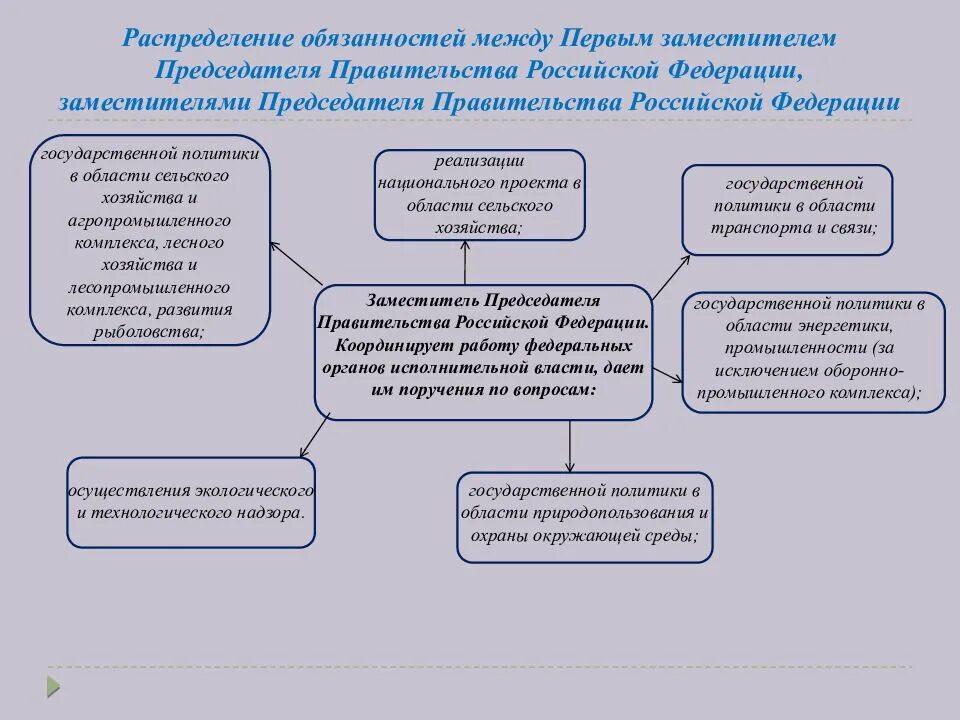 Распределение обязанностей между Первым заместителем Председателя Правительства Российской Федерации, заместителями Председателя Правительства Российской Федерации

государственной политики в области сельского хозяйства и агропромышленного комплекса, лесного хозяйства и лесопромышленного комплекса, развития рыболовства;

реализации национального проекта в области сельского хозяйства;

государственной политики в области транспорта и связи;

Заместитель Председателя Правительства Российской Федерации. Координирует работу федеральных органов исполнительной власти, дает им поручения по вопросам:

государственной политики в области энергетики, промышленности (за исключением оборонно-промышленного комплекса);

осуществления экологического и технологического надзора.

государственной политики в области природопользования и охраны окружающей среды;